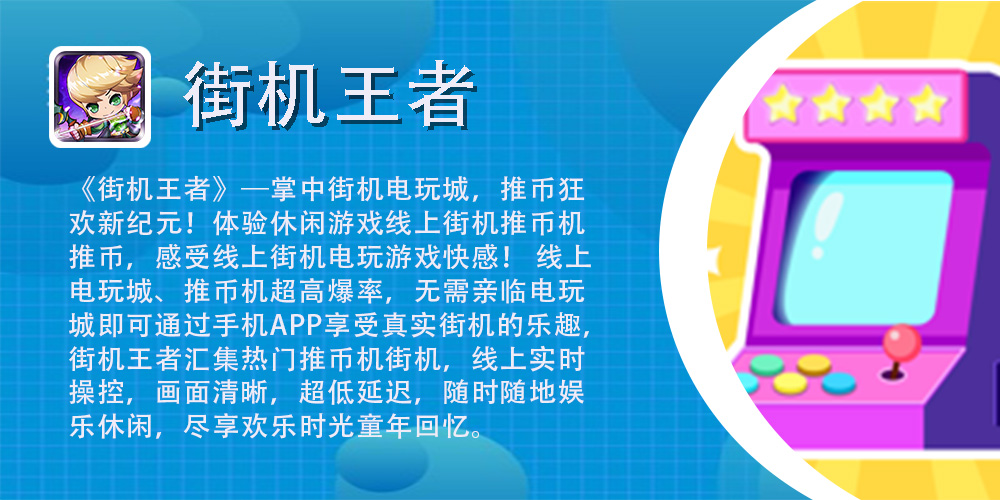 街机王者

《街机王者》—掌中街机电玩城，推币狂欢新纪元！体验休闲游戏线上街机推币机推币，感受线上街机电玩游戏快感！ 线上电玩城、推币机超高爆率，无需亲临电玩城即可通过手机APP享受真实街机的乐趣，街机王者汇集热门推币机街机，线上实时操控，画面清晰，超低延迟，随时随地娱乐休闲，尽享欢乐时光童年回忆。